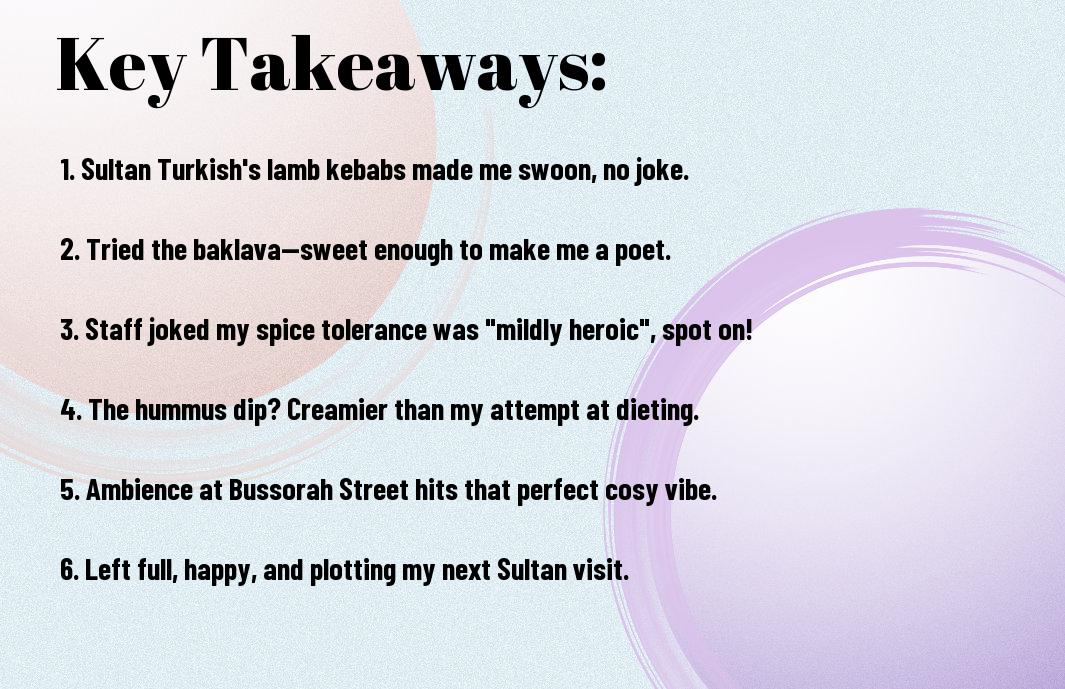 Key Takeaways:

1. Sultan Turkish's lamb kebabs made me swoon, no joke.

2. Tried the baklava—sweet enough to make me a poet.

3. Staff joked my spice tolerance was "mildly heroic", spot on!

4. The hummus dip? Creamier than my attempt at dieting.

5. Ambience at Bussorah Street hits that perfect cosy vibe.

6. Left full, happy, and plotting my next Sultan visit.